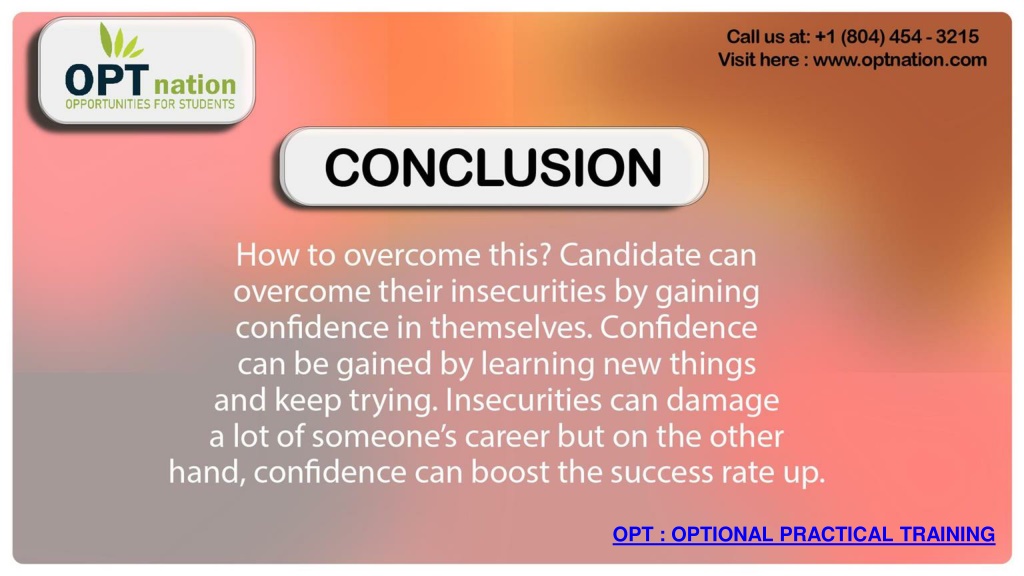 OPT nation
OPPORTUNITIES FOR STUDENTS

Call us at: +1 (804) 454 - 3215
Visit here : www.optnation.com

CONCLUSION

How to overcome this? Candidate can overcome their insecurities by gaining confidence in themselves. Confidence can be gained by learning new things and keep trying. Insecurities can damage a lot of someone's career but on the other hand, confidence can boost the success rate up.

OPT : OPTIONAL PRACTICAL TRAINING